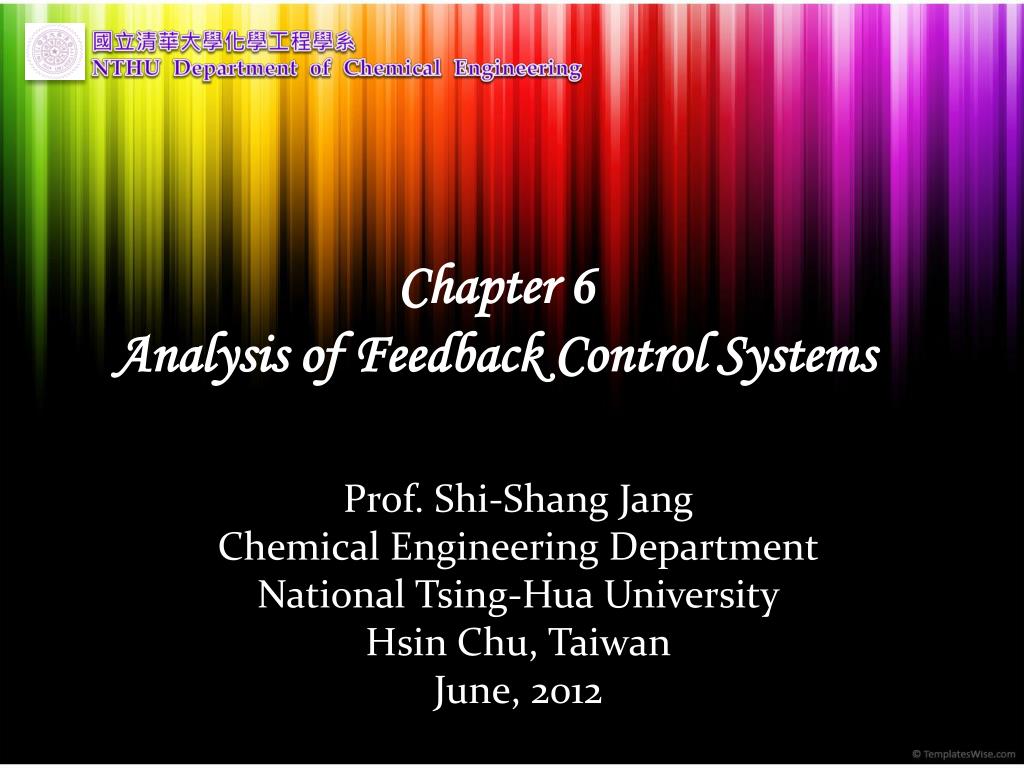 國立清華大學化學工程學系
NTHU Department of Chemical Engineering

Chapter 6
Analysis of Feedback Control Systems

Prof. Shi-Shang Jang
Chemical Engineering Department
National Tsing-Hua University
Hsin Chu, Taiwan
June, 2012

© TemplatesWise.com